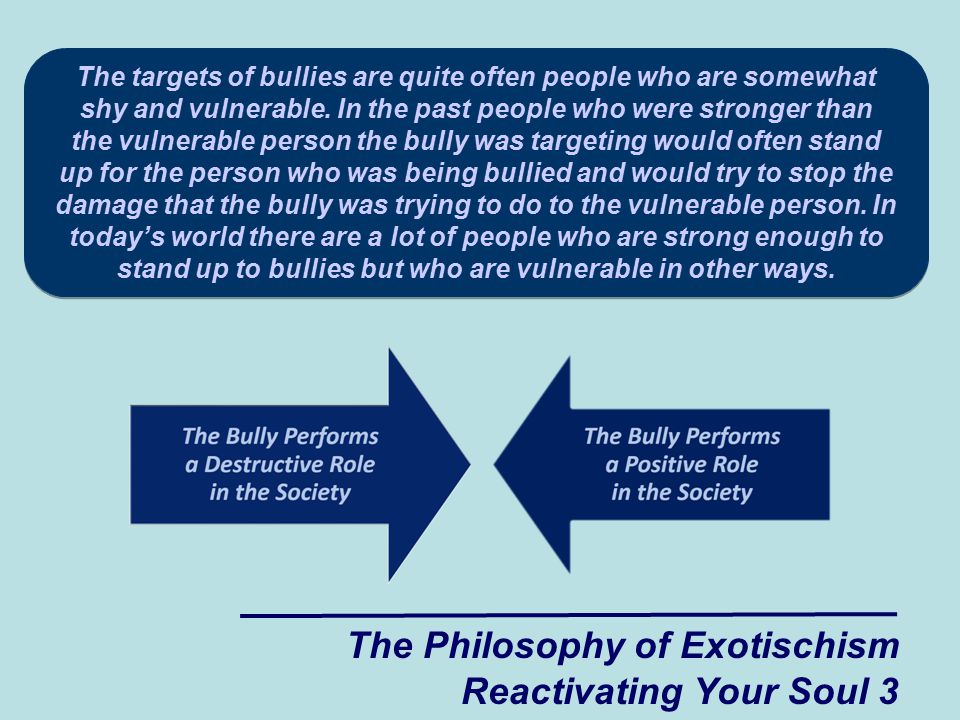 The targets of bullies are quite often people who are somewhat shy and vulnerable. In the past people who were stronger than the vulnerable person the bully was targeting would often stand up for the person who was being bullied and would try to stop the damage that the bully was trying to do to the vulnerable person. In today's world there are a lot of people who are strong enough to stand up to bullies but who are vulnerable in other ways.

The Bully Performs a Destructive Role in the Society

The Bully Performs a Positive Role in the Society

The Philosophy of Exotischism
Reactivating Your Soul 3